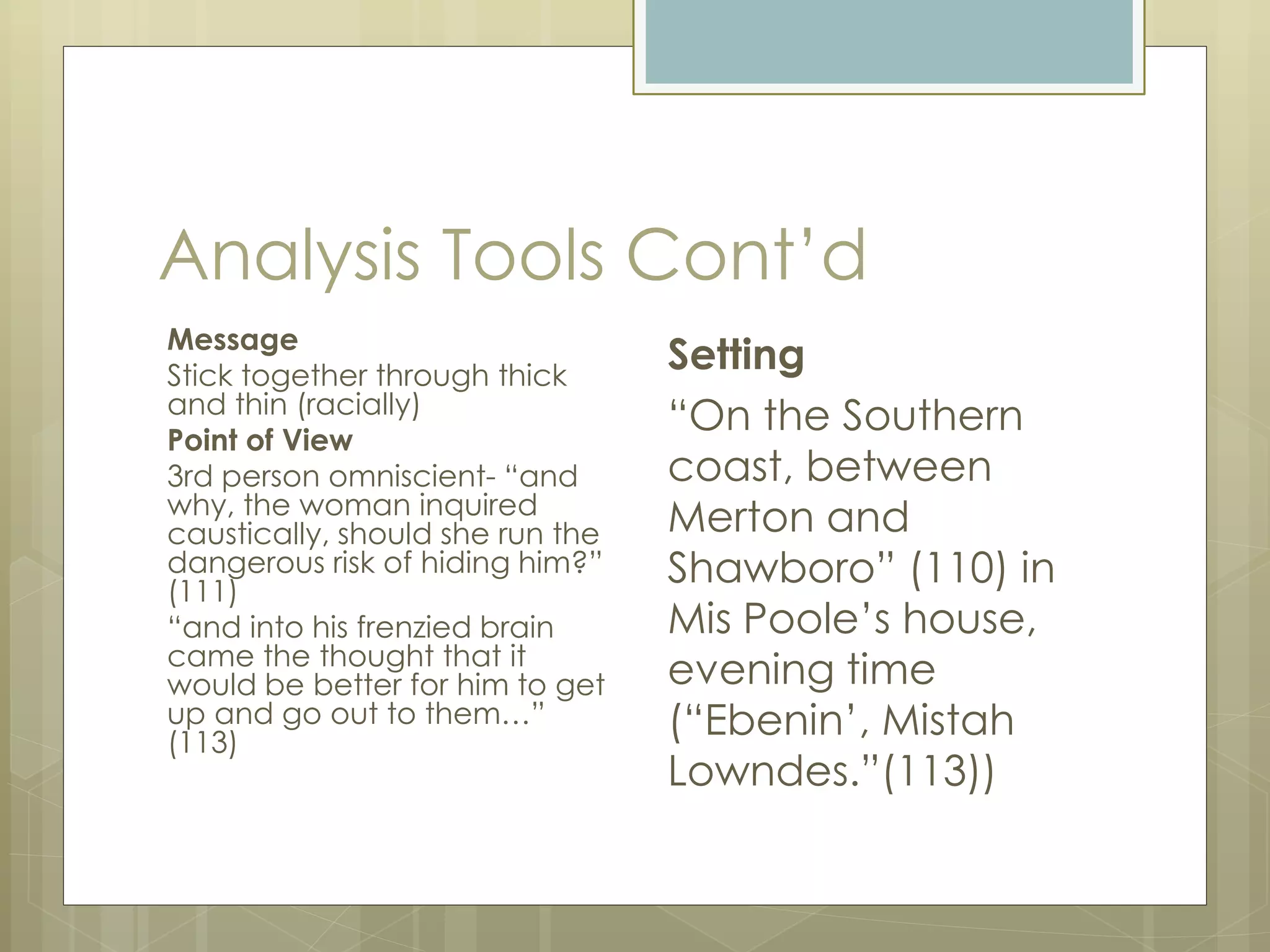 Analysis Tools Cont'd

Message

Stick together through thick and thin (racially)

Point of View

3rd person omniscient- "and why, the woman inquired caustically, should she run the dangerous risk of hiding him?" (111)

"and into his frenzied brain came the thought that it would be better for him to get up and go out to them..." (113)

Setting

"On the Southern coast, between Merton and Shawboro" (110) in Mis Poole's house, evening time ("Ebenin', Mistah Lowndes."(113))